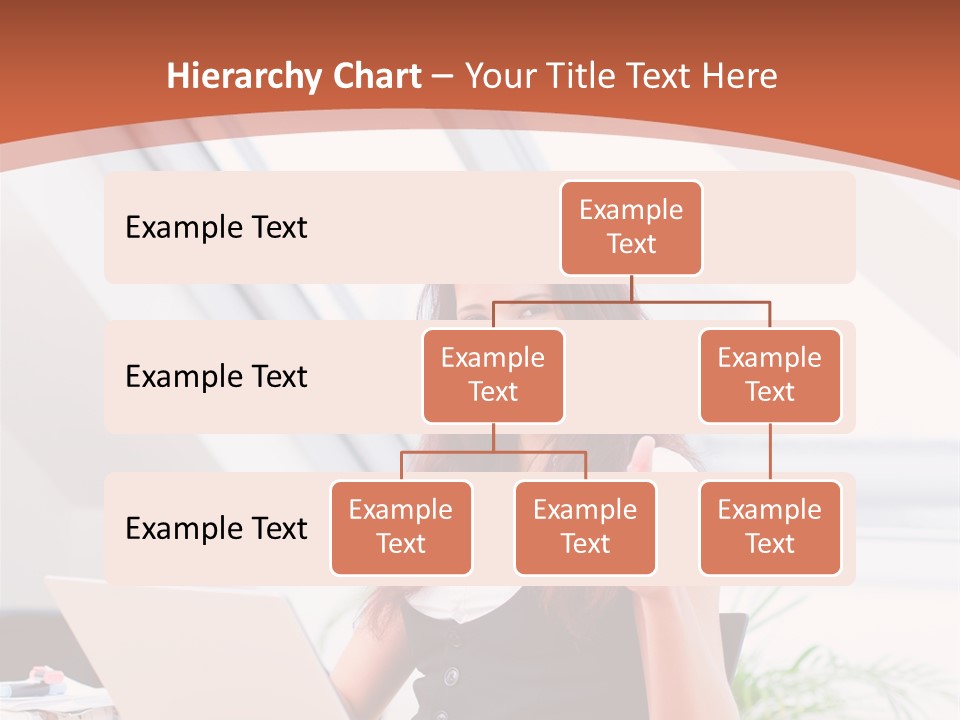 Hierarchy Chart – Your Title Text Here

Example Text

Example Text

Example Text

Example Text

Example Text

Example Text

Example Text

Example Text

Example Text